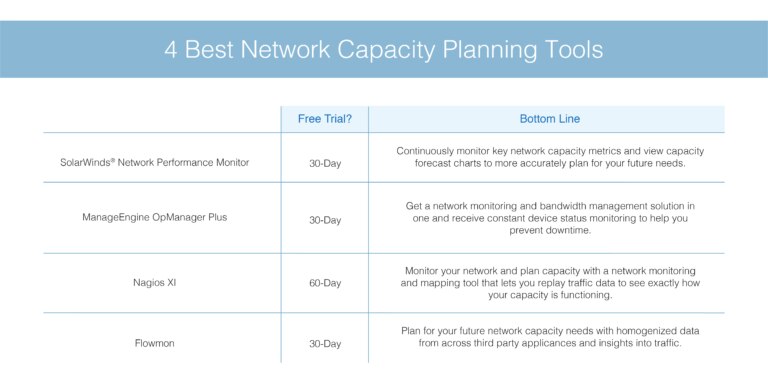 4 Best Network Capacity Planning Tools

| | Free Trial? | Bottom Line |
|---|---|---|
| SolarWinds® Network Performance Monitor | 30-Day | Continuously monitor key network capacity metrics and view capacity forecast charts to more accurately plan for your future needs. |
| ManageEngine OpManager Plus | 30-Day | Get a network monitoring and bandwidth management solution in one and receive constant device status monitoring to help you prevent downtime. |
| Nagios XI | 60-Day | Monitor your network and plan capacity with a network monitoring and mapping tool that lets you replay traffic data to see exactly how your capacity is functioning. |
| Flowmon | 30-Day | Plan for your future network capacity needs with homogenized data from across third party applicances and insights into traffic. |